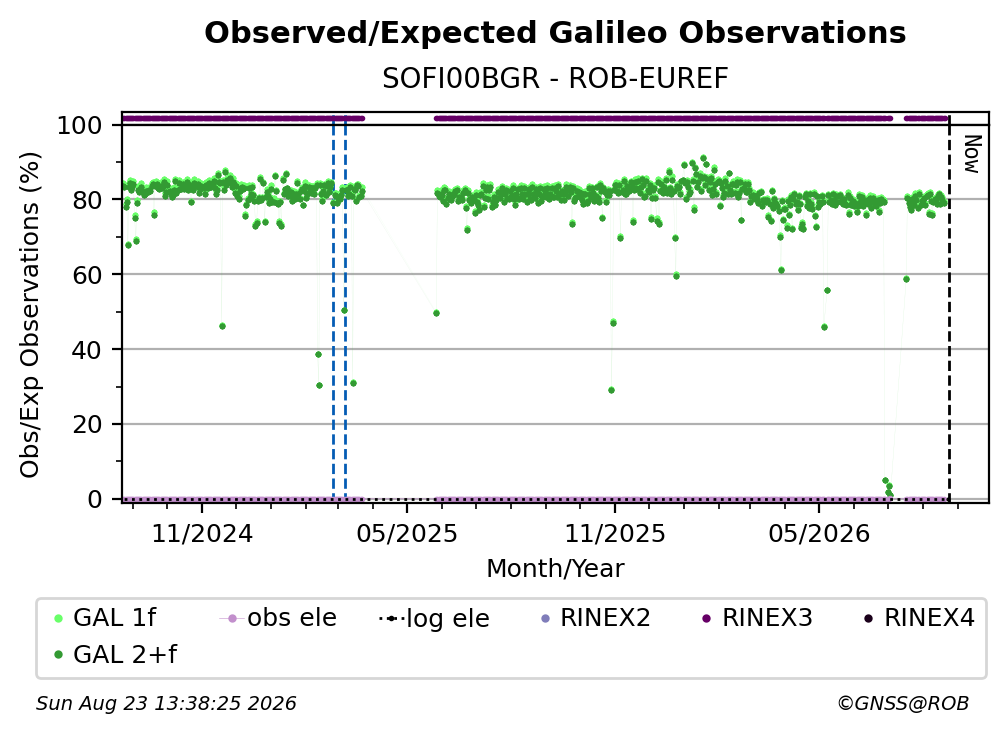 Observed/Expected Galileo Observations
SOFI00BGR - ROB-EUREF

Obs/Exp Observations (%)
100
80
60
40
20
0

Now

11/2024
05/2025
11/2025
05/2026
Month/Year

GAL 1f
obs ele
log ele
RINEX2
RINEX3
RINEX4
GAL 2+f

Sun Aug 23 13:38:25 2026
©GNSS@ROB